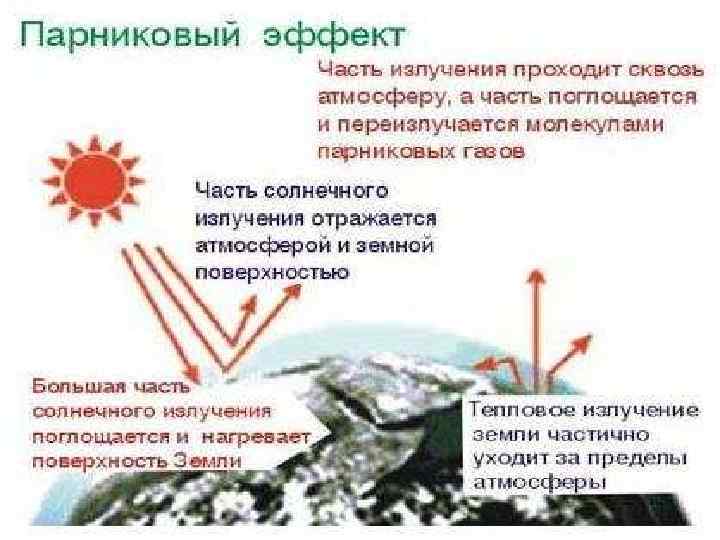 Парниковый эффект

Часть излучения проходит сквозь атмосферу, а часть поглощается и переизлучается молекулами парниковых газов

Часть солнечного излучения отражается атмосферой и земной поверхностью

Большая часть солнечного излучения поглощается и нагревает поверхность Земли

Тепловое излучение земли частично уходит за пределы атмосферы